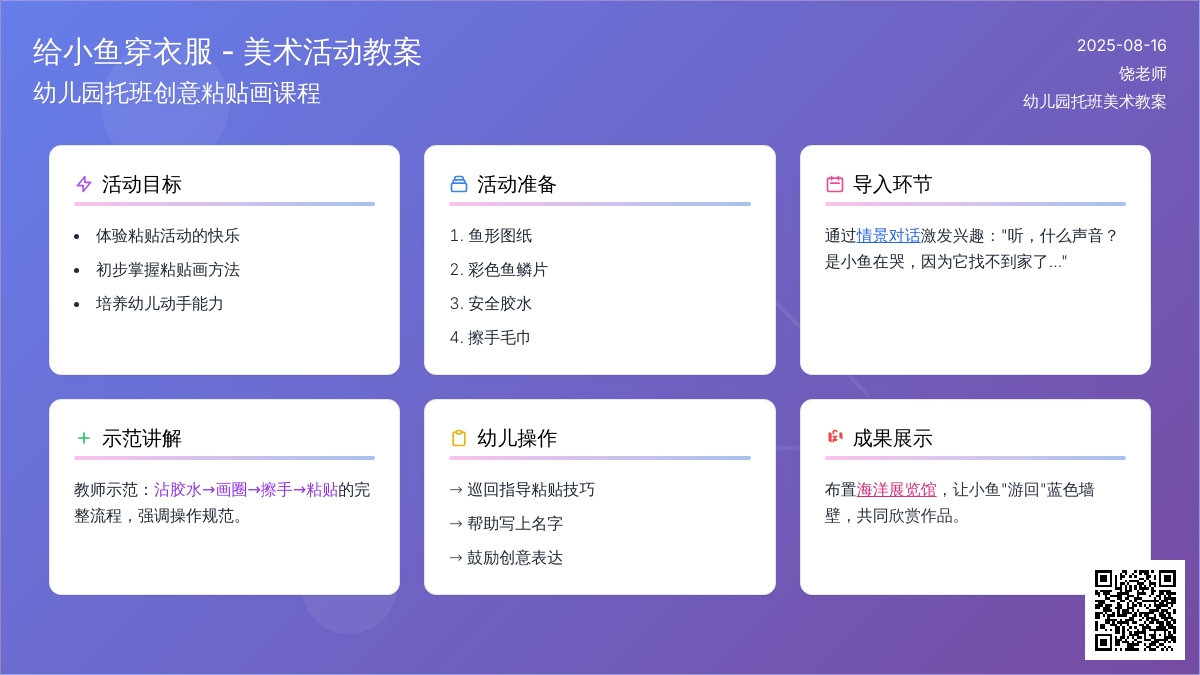 给小鱼穿衣服 - 美术活动教案
幼儿园托班创意粘贴画课程

2025-08-16
饶老师
幼儿园托班美术教案

活动目标

- 体验粘贴活动的快乐
- 初步掌握粘贴画方法
- 培养幼儿动手能力

活动准备

1. 鱼形图纸
2. 彩色鱼鳞片
3. 安全胶水
4. 擦手毛巾

导入环节

通过情景对话激发兴趣："听，什么声音？是小鱼在哭，因为它找不到家了..."

示范讲解

教师示范：沾胶水→画圈→擦手→粘贴的完整流程，强调操作规范。

幼儿操作

→ 巡回指导粘贴技巧
→ 帮助写上名字
→ 鼓励创意表达

成果展示

布置海洋展览馆，让小鱼"游回"蓝色墙壁，共同欣赏作品。